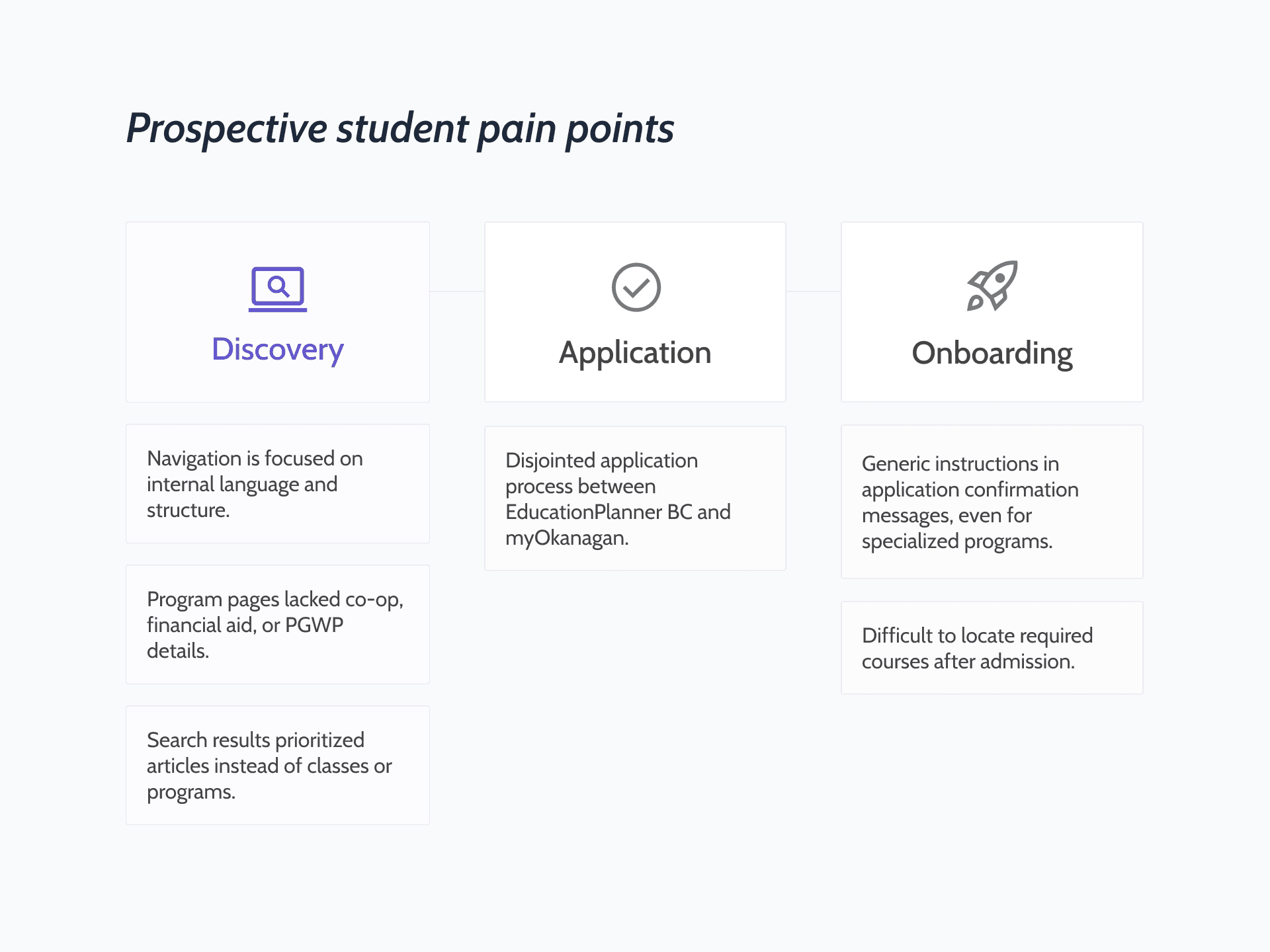 Prospective student pain points

Discovery

Navigation is focused on internal language and structure.

Program pages lacked co-op, financial aid, or PGWP details.

Search results prioritized articles instead of classes or programs.

Application

Disjointed application process between EducationPlanner BC and myOkanagan.

Onboarding

Generic instructions in application confirmation messages, even for specialized programs.

Difficult to locate required courses after admission.